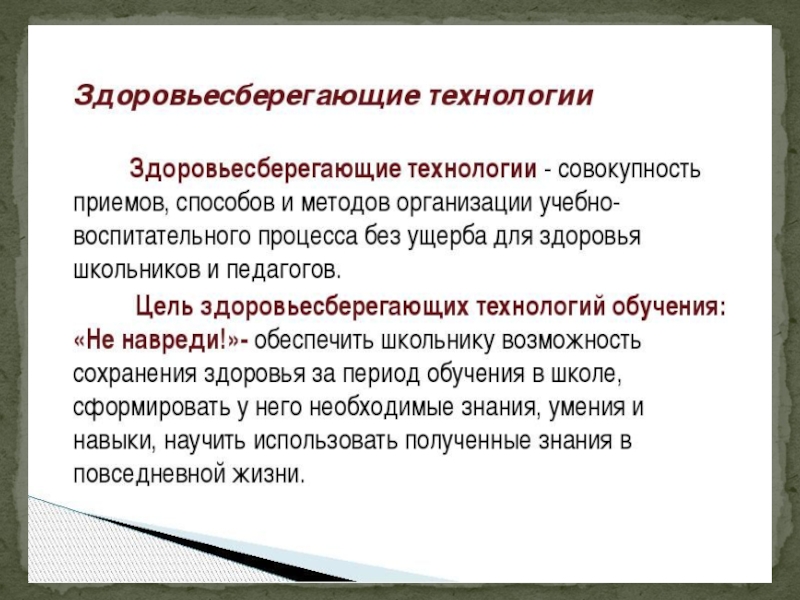 Здоровьесберегающие технологии

Здоровьесберегающие технологии - совокупность приемов, способов и методов организации учебно-воспитательного процесса без ущерба для здоровья школьников и педагогов.

Цель здоровьесберегающих технологий обучения: «Не навреди!»- обеспечить школьнику возможность сохранения здоровья за период обучения в школе, сформировать у него необходимые знания, умения и навыки, научить использовать полученные знания в повседневной жизни.